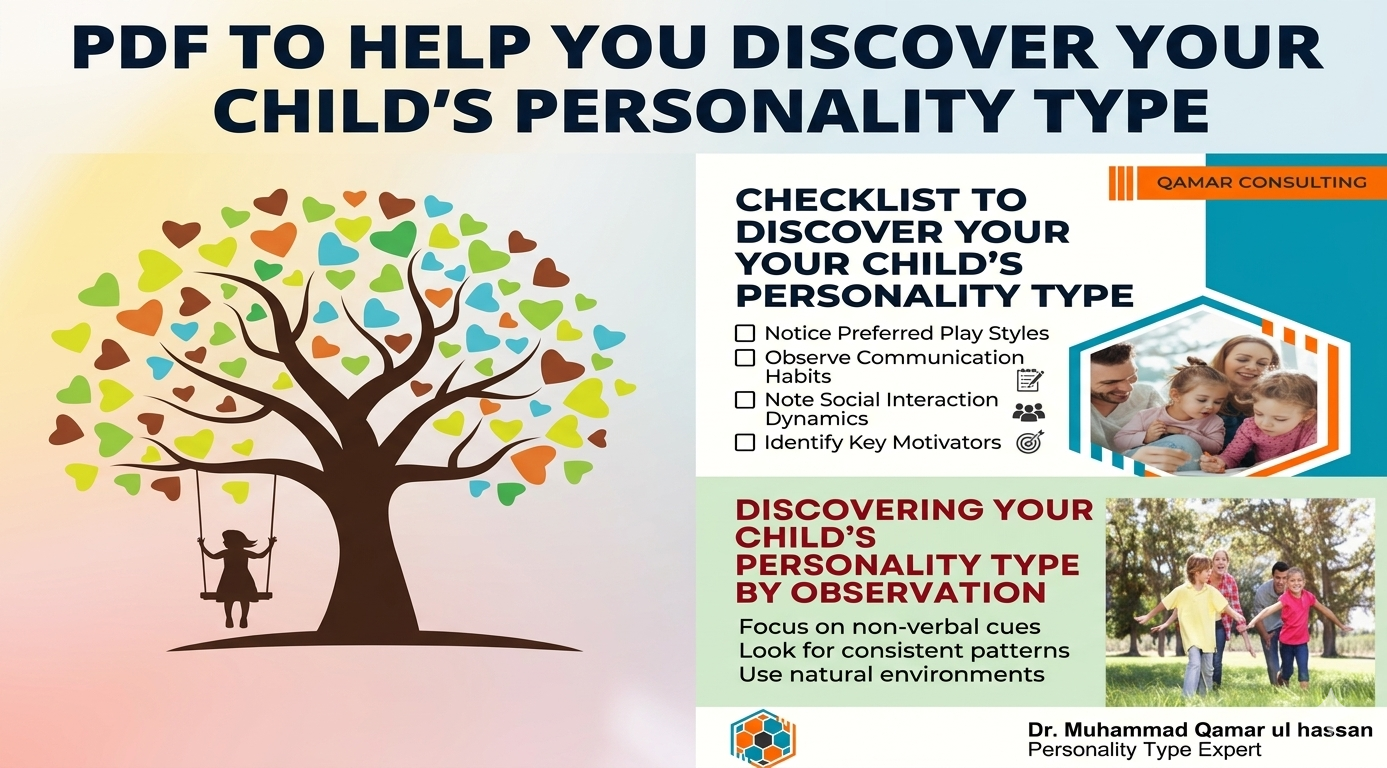 PDF TO HELP YOU DISCOVER YOUR CHILD'S PERSONALITY TYPE

QAMAR CONSULTING

CHECKLIST TO DISCOVER YOUR YOUR CHILD'S PERSONALITY TYPE

☐ Notice Preferred Play Styles
☐ Observe Communication Habits
☐ Note Social Interaction Dynamics
☐ Identify Key Motivators

DISCOVERING YOUR CHILD'S PERSONALITY TYPE BY OBSERVATION

Focus on non-verbal cues
Look for consistent patterns
Use natural environments

Dr. Muhammad Qamar ul hassan
Personality Type Expert